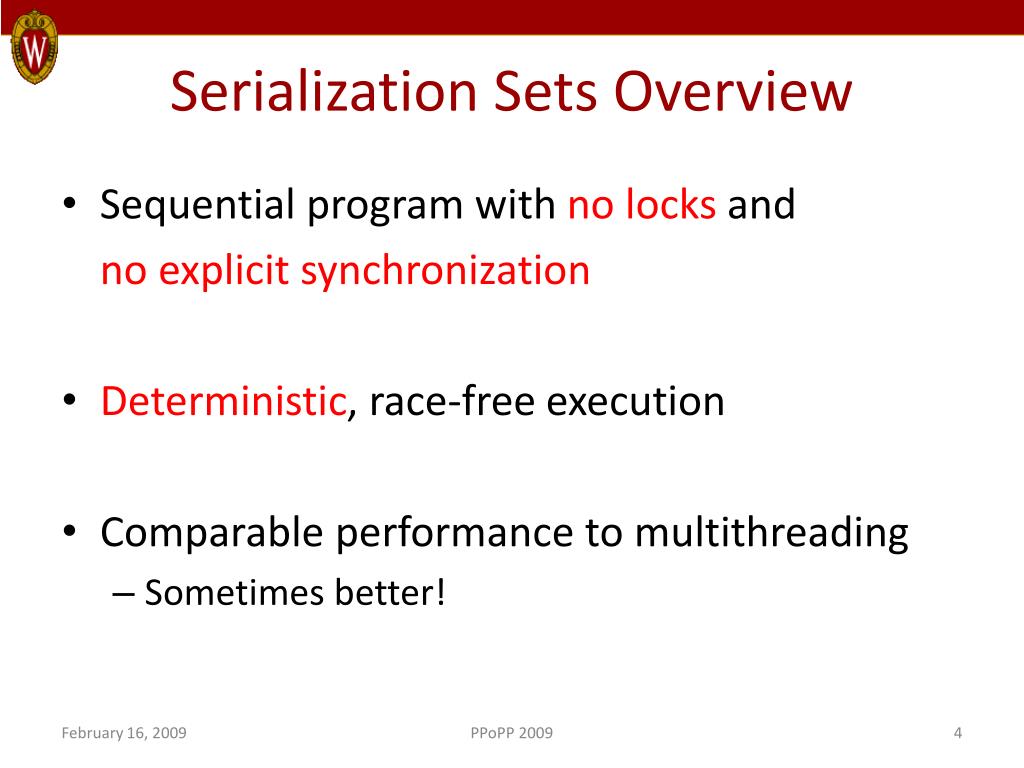 W

Serialization Sets Overview

• Sequential program with no locks and no explicit synchronization

• Deterministic, race-free execution

• Comparable performance to multithreading
– Sometimes better!

February 16, 2009
PPoPP 2009
4